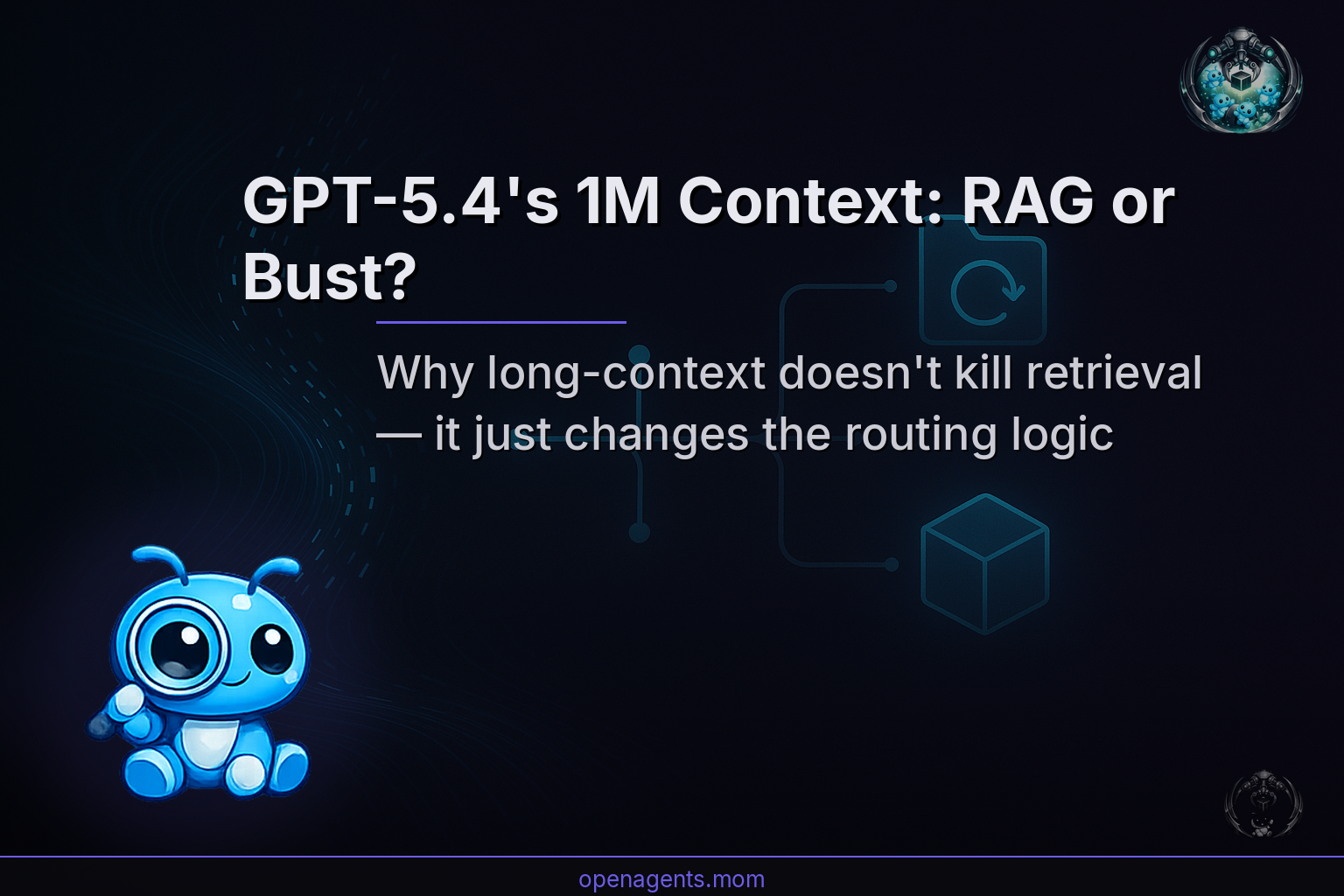 GPT-5.4's 1M Context: RAG or Bust?

Why long-context doesn't kill retrieval — it just changes the routing logic

openagents.mom